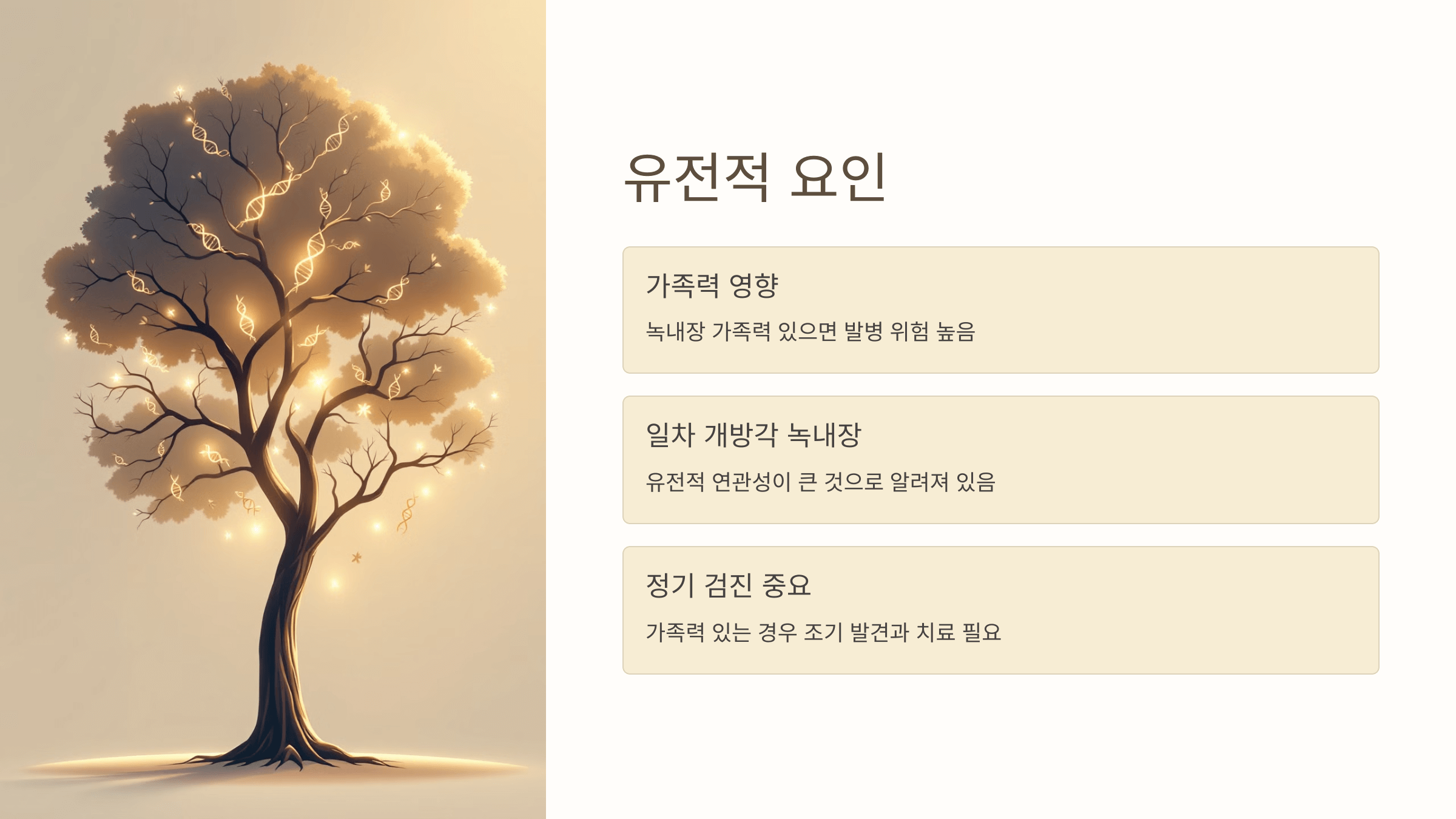 유전적 요인

가족력 영향

녹내장 가족력 있으면 발병 위험 높음

일차 개방각 녹내장

유전적 연관성이 큰 것으로 알려져 있음

정기 검진 중요

가족력 있는 경우 조기 발견과 치료 필요